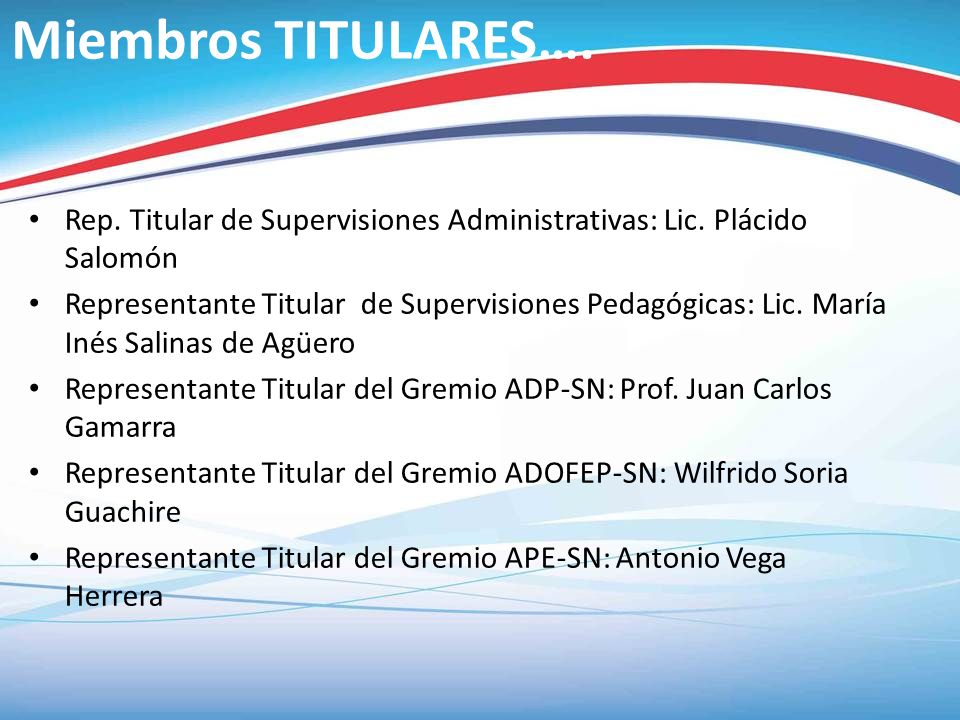 Miembros TITULARES….

• Rep. Titular de Supervisiones Administrativas: Lic. Plácido Salomón
• Representante Titular de Supervisiones Pedagógicas: Lic. María Inés Salinas de Agüero
• Representante Titular del Gremio ADP-SN: Prof. Juan Carlos Gamarra
• Representante Titular del Gremio ADOFEP-SN: Wilfrido Soria Guachire
• Representante Titular del Gremio APE-SN: Antonio Vega Herrera